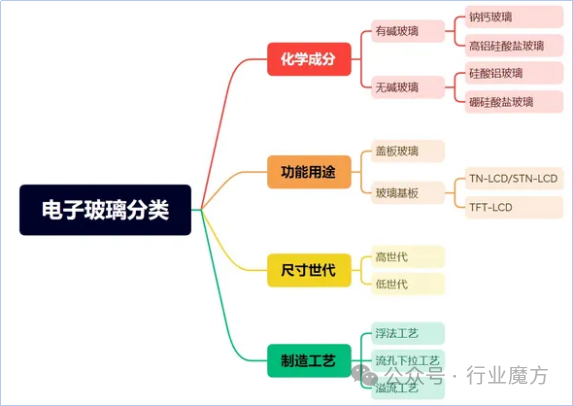 电子玻璃分类

化学成分
有碱玻璃
钠钙玻璃
高铝硅酸盐玻璃
无碱玻璃
硅酸铝玻璃
硼硅酸盐玻璃

功能用途
盖板玻璃
玻璃基板
TN-LCD/STN-LCD
TFT-LCD

尺寸世代
高世代
低世代

制造工艺
浮法工艺
流孔下拉工艺
溢流工艺

公众号 · 行业魔方